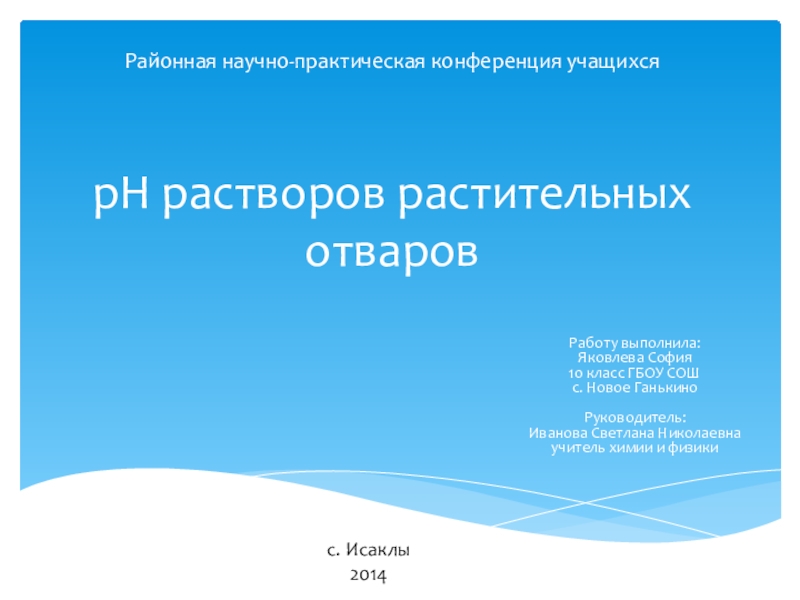 Районная научно-практическая конференция учащихся

pH растворов растительных отваров

Работу выполнила:
Яковлева София
10 класс ГБОУ СОШ
с. Новое Ганькино

Руководитель:
Иванова Светлана Николаевна
учитель химии и физики

с. Исаклы
2014